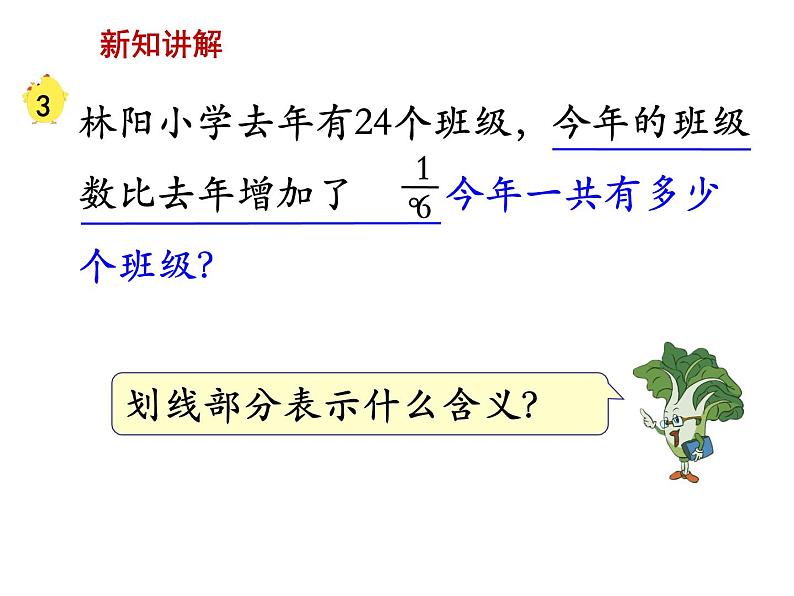 新知讲解

3

林阳小学去年有24个班级，今年的班级数比去年增加了 $\frac{1}{6}$ 今年一共有多少个班级?

划线部分表示什么含义?